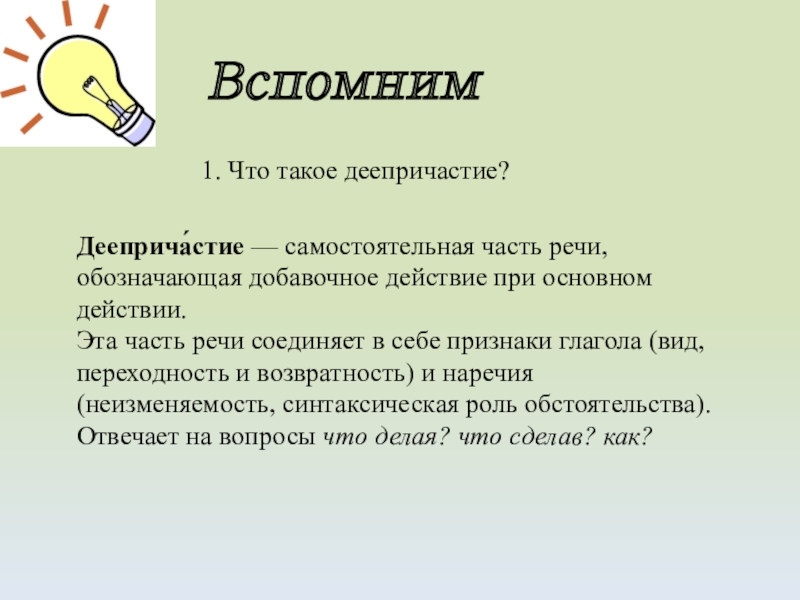 Вспомним

1. Что такое деепричастие?

Дееприча́стие — самостоятельная часть речи, обозначающая добавочное действие при основном действии.
Эта часть речи соединяет в себе признаки глагола (вид, переходность и возвратность) и наречия (неизменяемость, синтаксическая роль обстоятельства). Отвечает на вопросы что делая? что сделав? как?